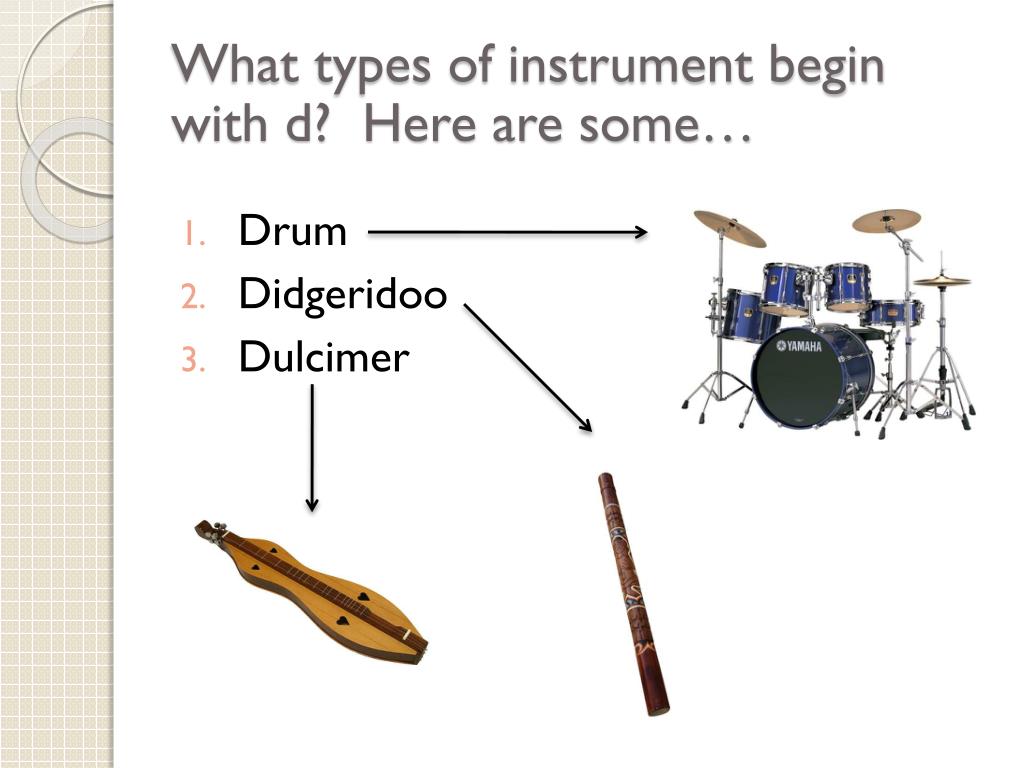 What types of instrument begin with d?  Here are some…

1. Drum
2. Didgeridoo
3. Dulcimer

YAMAHA